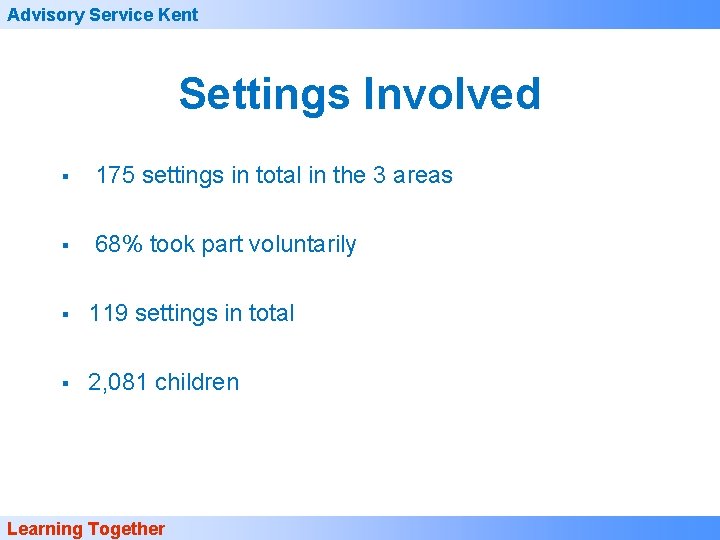 Advisory Service Kent

Settings Involved

▪ 175 settings in total in the 3 areas

▪ 68% took part voluntarily

▪ 119 settings in total

▪ 2,081 children

Learning Together